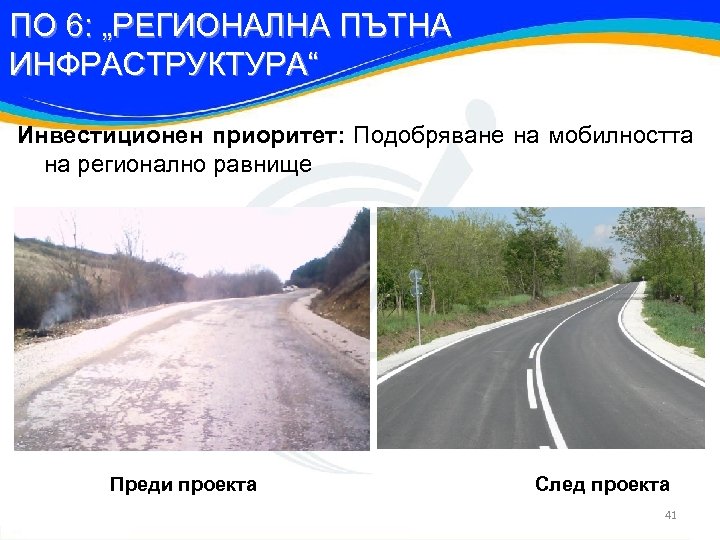 ПО 6: „РЕГИОНАЛНА ПЪТНА ИНФРАСТРУКТУРА“

Инвестиционен приоритет: Подобряване на мобилността на регионално равнище

Преди проекта

След проекта

41